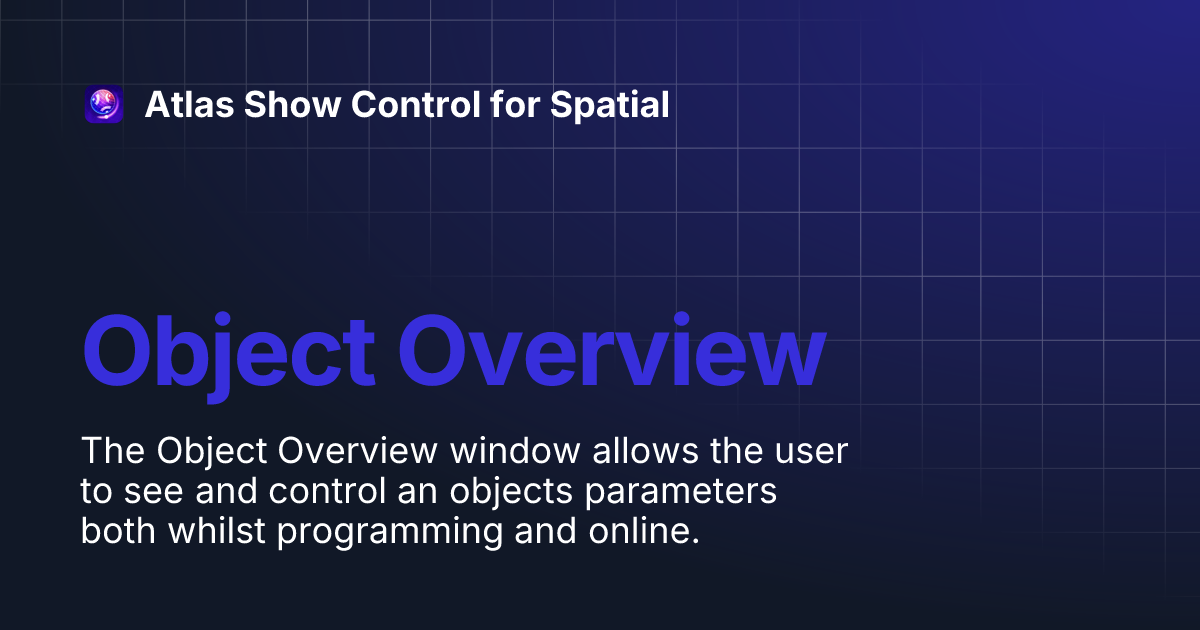 Atlas Show Control for Spatial

Object Overview

The Object Overview window allows the user to see and control an objects parameters both whilst programming and online.